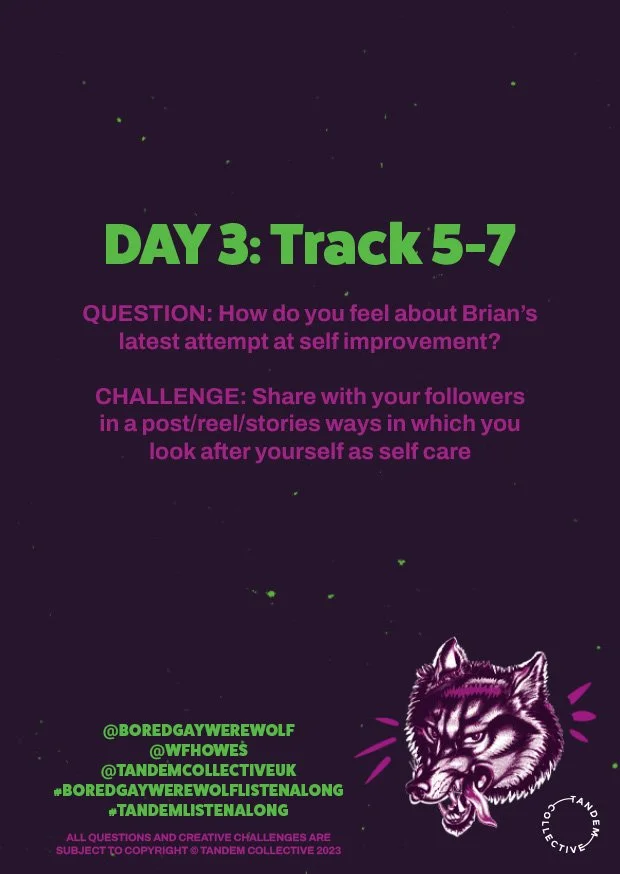 DAY 3: Track 5-7

QUESTION: How do you feel about Brian's latest attempt at self improvement?

CHALLENGE: Share with your followers in a post/reel/stories ways in which you look after yourself as self care

@BOREDGAYWEREWOLF
@WFHOWES
@TANDEMCOLLECTIVEUK
#BOREDGAYWEREWOLFLISTENALONG
#TANDEMLISTENALONG

ALL QUESTIONS AND CREATIVE CHALLENGES ARE SUBJECT TO COPYRIGHT © TANDEM COLLECTIVE 2023

TANDEM COLLECTIVE